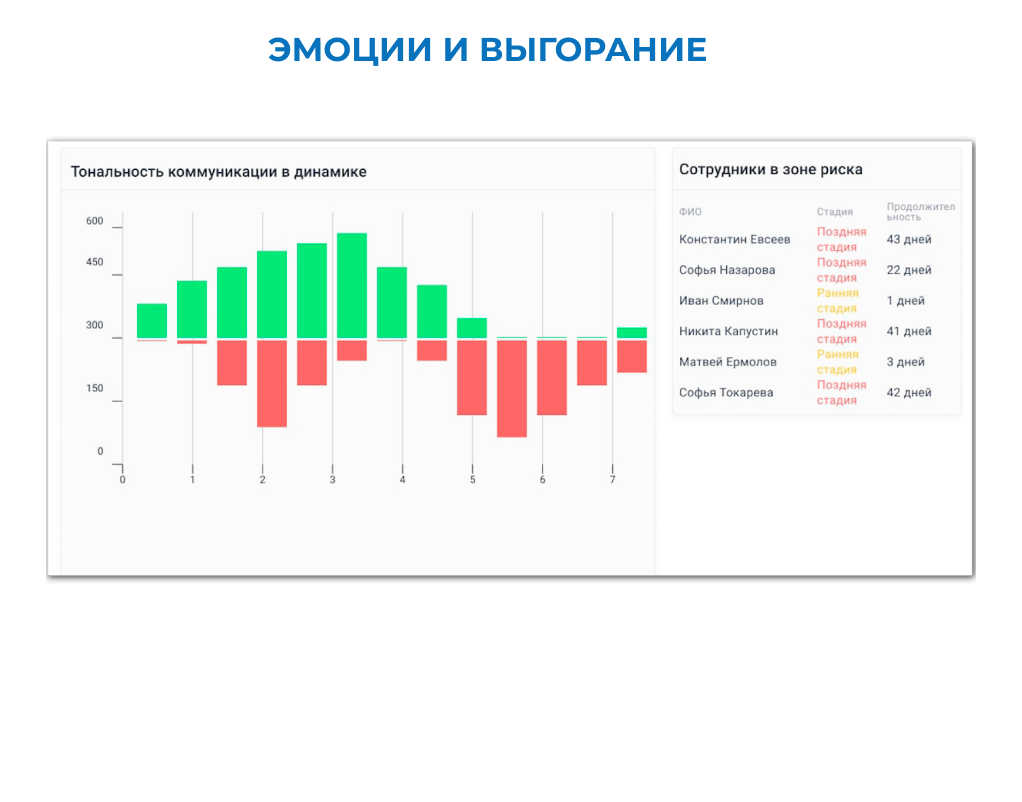 ЭМОЦИИ И ВЫГОРАНИЕ

Тональность коммуникации в динамике

600
450
300
150
0

0 1 2 3 4 5 6 7

Сотрудники в зоне риска

| ФИО | Стадия | Продолжительность |
|---|---|---|
| Константин Евсеев | Поздняя стадия | 43 дней |
| Софья Назарова | Поздняя стадия | 22 дней |
| Иван Смирнов | Ранняя стадия | 1 дней |
| Никита Капустин | Поздняя стадия | 41 дней |
| Матвей Ермолов | Ранняя стадия | 3 дней |
| Софья Токарева | Поздняя стадия | 42 дней |